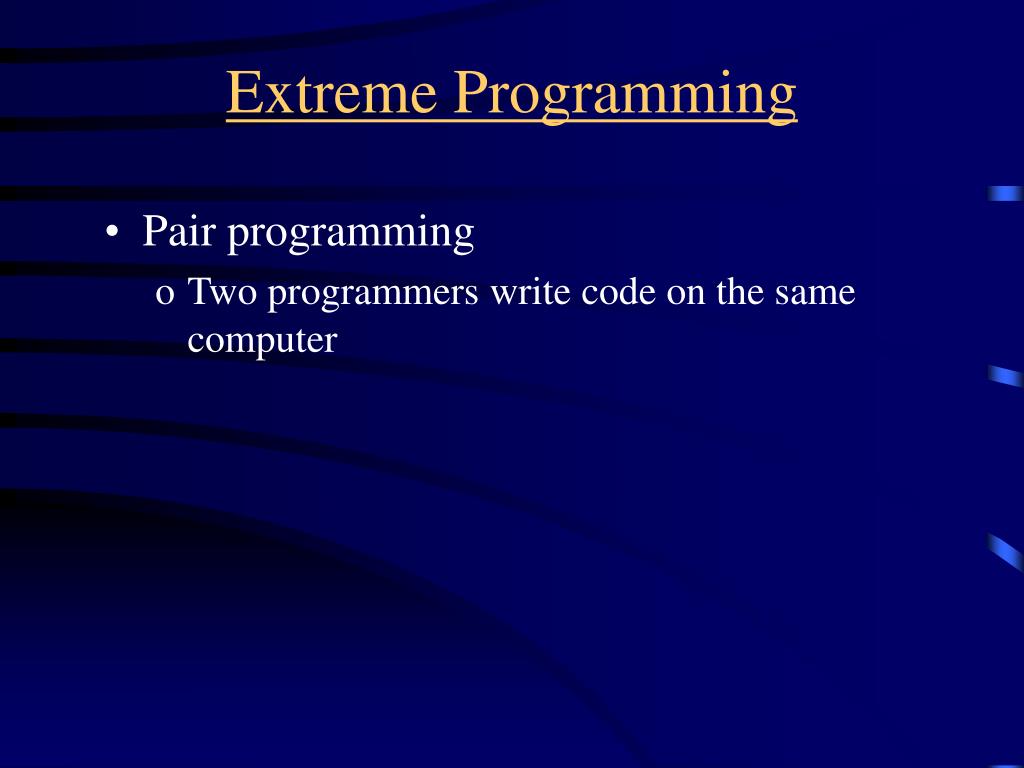 Extreme Programming

• Pair programming
  o Two programmers write code on the same computer